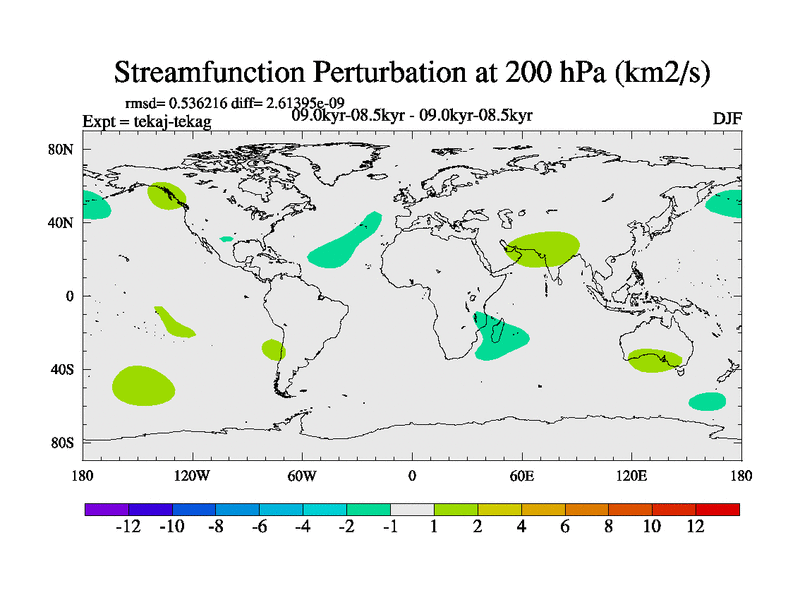 Streamfunction Perturbation at 200 hPa (km2/s)

rmsd= 0.536216 diff= 2.61395e-09
Expt = tekaj-tekag
09.0kyr-08.5kyr - 09.0kyr-08.5kyr
DJF

80N
40N
0
40S
80S

180
120W
60W
0
60E
120E
180

-12
-10
-8
-6
-4
-2
-1
1
2
4
6
8
10
12